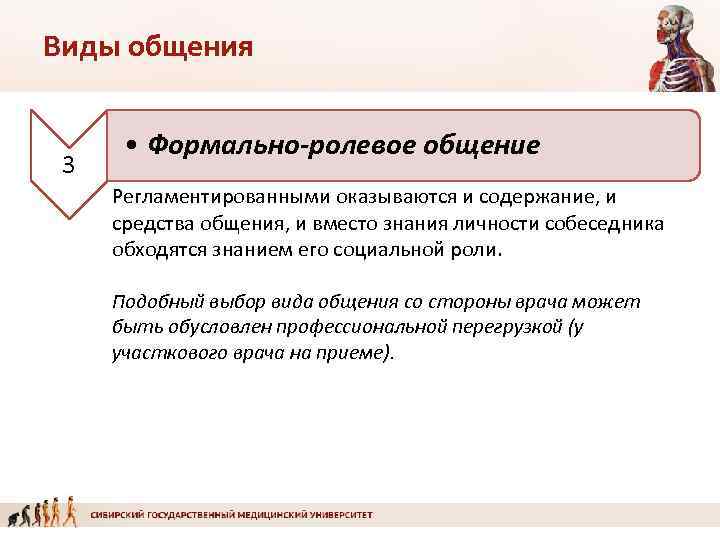 Виды общения

3

• Формально-ролевое общение

Регламентированными оказываются и содержание, и средства общения, и вместо знания личности собеседника обходятся знанием его социальной роли.

Подобный выбор вида общения со стороны врача может быть обусловлен профессиональной перегрузкой (у участкового врача на приеме).

СИБИРСКИЙ ГОСУДАРСТВЕННЫЙ МЕДИЦИНСКИЙ УНИВЕРСИТЕТ